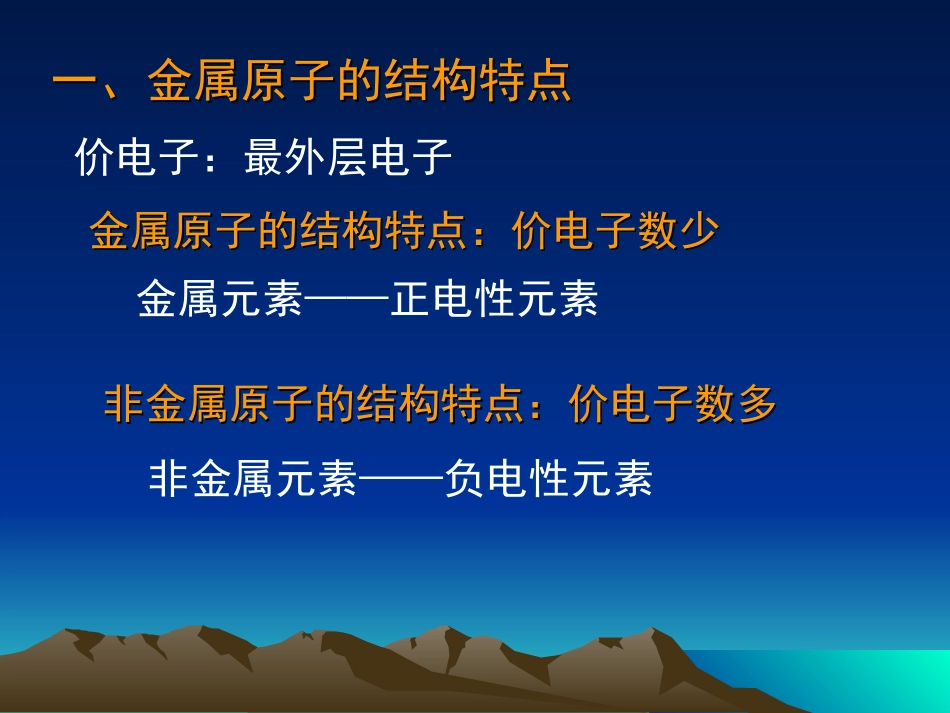 一、金属原子的结构特点

价电子：最外层电子

金属原子的结构特点：价电子数少

金属元素——正电性元素

非金属原子的结构特点：价电子数多

非金属元素——负电性元素